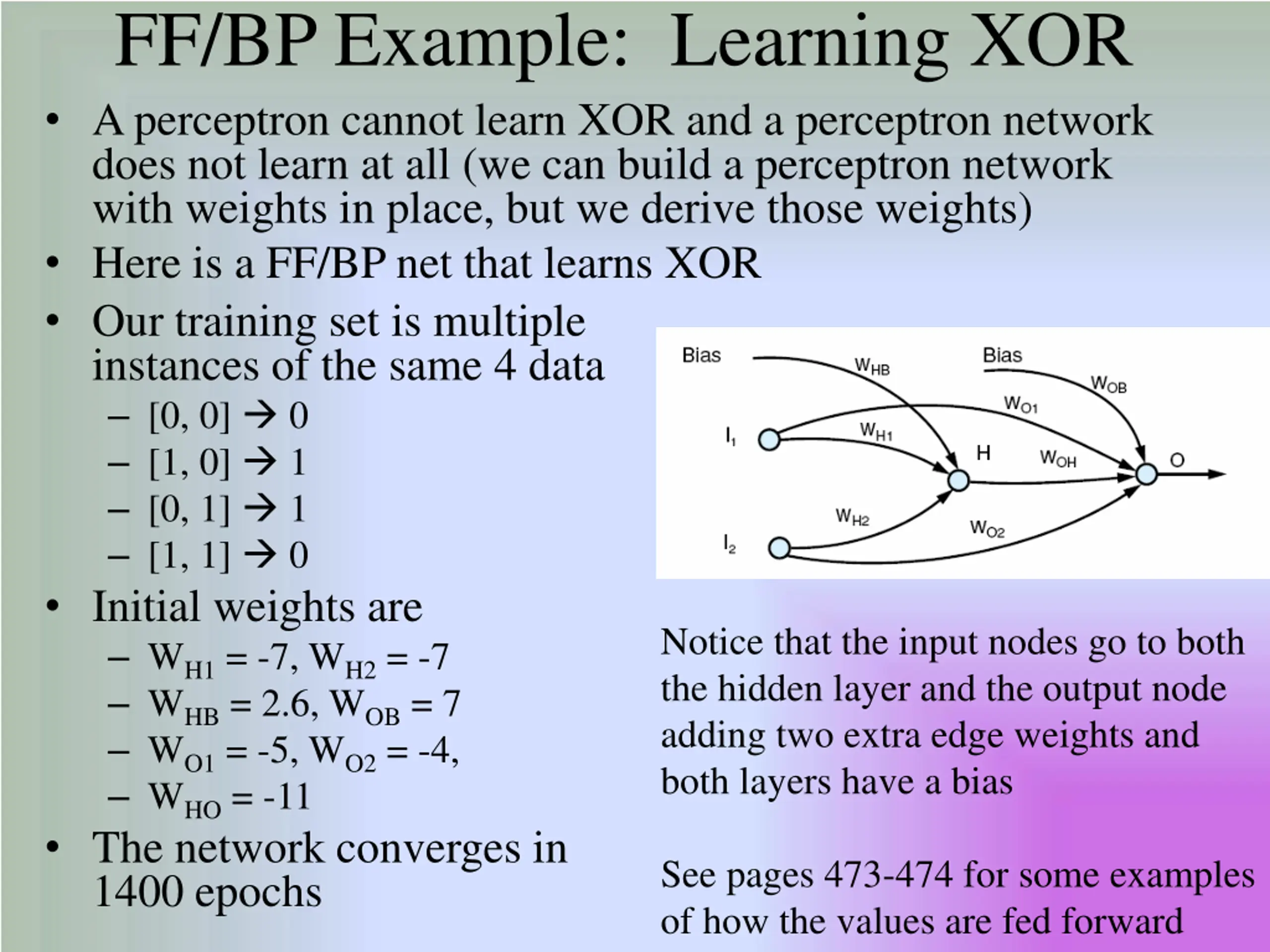 FF/BP Example: Learning XOR

• A perceptron cannot learn XOR and a perceptron network does not learn at all (we can build a perceptron network with weights in place, but we derive those weights)

• Here is a FF/BP net that learns XOR

• Our training set is multiple instances of the same 4 data
– [0, 0] → 0
– [1, 0] → 1
– [0, 1] → 1
– [1, 1] → 0

• Initial weights are
– $W_{H1}$ = -7, $W_{H2}$ = -7
– $W_{HB}$ = 2.6, $W_{OB}$ = 7
– $W_{O1}$ = -5, $W_{O2}$ = -4,
– $W_{HO}$ = -11

• The network converges in 1400 epochs

Bias
$W_{HB}$
Bias
$W_{OB}$
$W_{O1}$
$I_1$
$W_{H1}$
H
$W_{OH}$
O
$W_{H2}$
$W_{O2}$
$I_2$

Notice that the input nodes go to both the hidden layer and the output node adding two extra edge weights and both layers have a bias

See pages 473-474 for some examples of how the values are fed forward